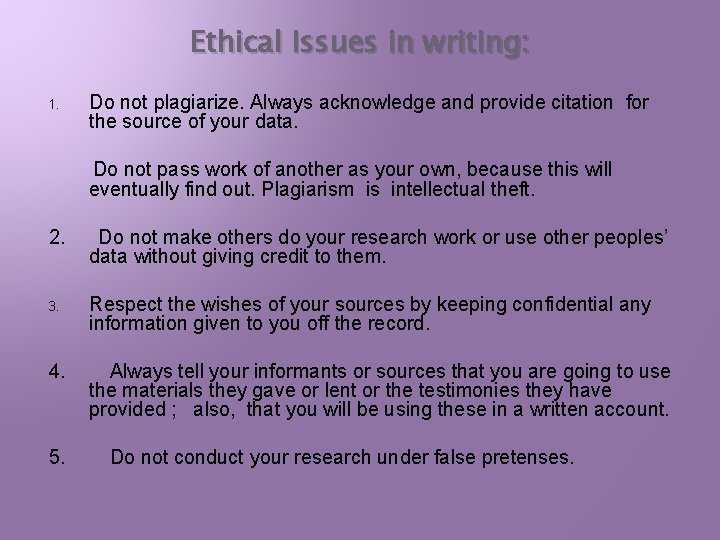 Ethical Issues in writing:

1. Do not plagiarize. Always acknowledge and provide citation for the source of your data.

Do not pass work of another as your own, because this will eventually find out. Plagiarism is intellectual theft.

2. Do not make others do your research work or use other peoples' data without giving credit to them.

3. Respect the wishes of your sources by keeping confidential any information given to you off the record.

4. Always tell your informants or sources that you are going to use the materials they gave or lent or the testimonies they have provided ; also, that you will be using these in a written account.

5. Do not conduct your research under false pretenses.